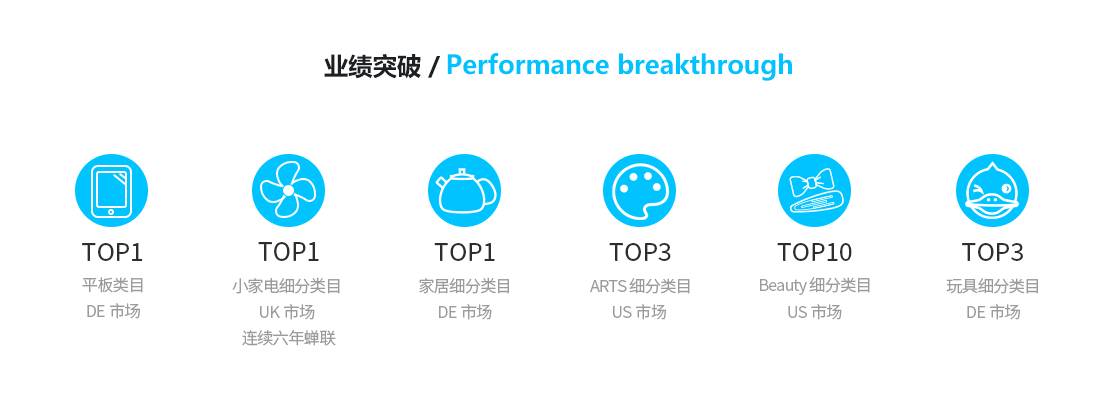 业绩突破 / Performance breakthrough

TOP1
平板类目
DE 市场

TOP1
小家电细分类目
UK 市场
连续六年蝉联

TOP1
家居细分类目
DE 市场

TOP3
ARTS 细分类目
US 市场

TOP10
Beauty 细分类目
US 市场

TOP3
玩具细分类目
DE 市场